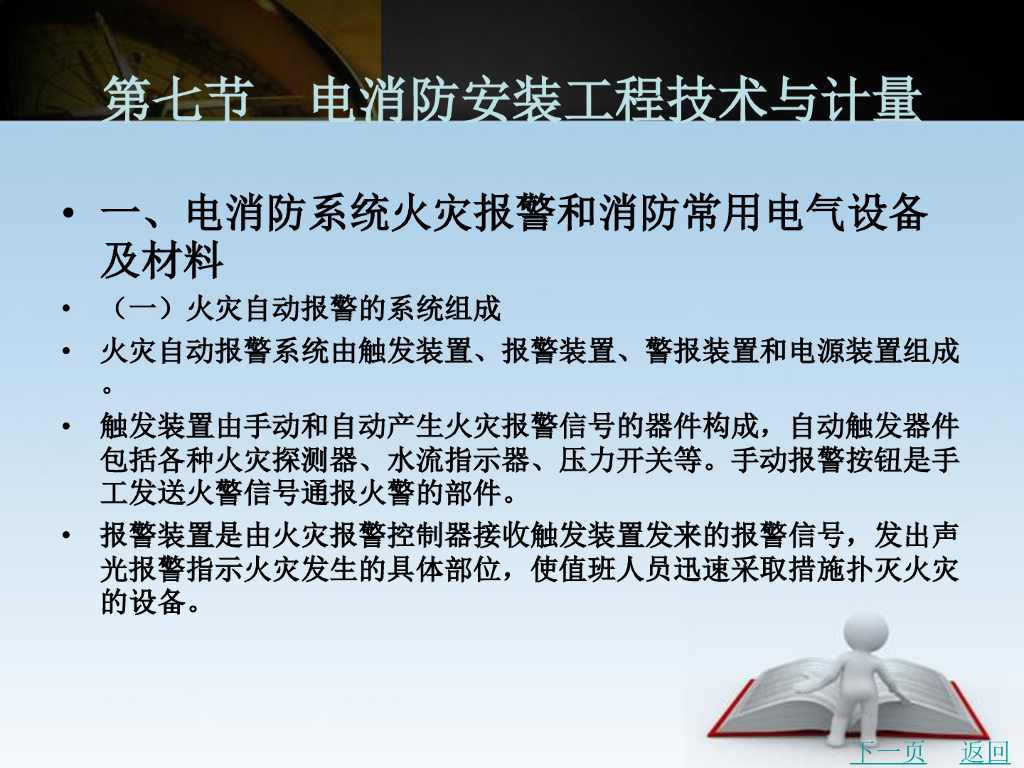 第七节　电消防安装工程技术与计量

• 一、电消防系统火灾报警和消防常用电气设备及材料

• （一）火灾自动报警的系统组成

• 火灾自动报警系统由触发装置、报警装置、警报装置和电源装置组成。

• 触发装置由手动和自动产生火灾报警信号的器件构成，自动触发器件包括各种火灾探测器、水流指示器、压力开关等。手动报警按钮是手工发送火警信号通报火警的部件。

• 报警装置是由火灾报警控制器接收触发装置发来的报警信号，发出声光报警指示火灾发生的具体部位，使值班人员迅速采取措施扑灭火灾的设备。

下一页　返回